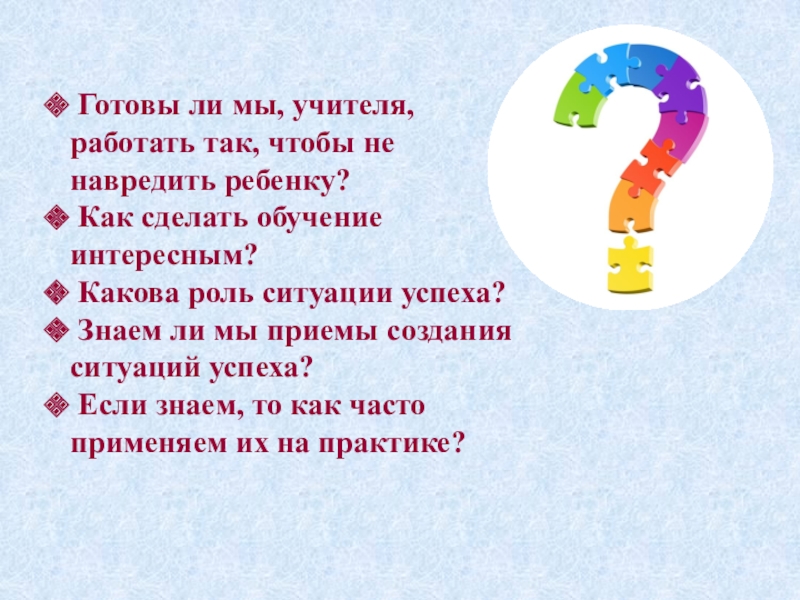 ❖ Готовы ли мы, учителя, работать так, чтобы не навредить ребенку?
❖ Как сделать обучение интересным?
❖ Какова роль ситуации успеха?
❖ Знаем ли мы приемы создания ситуаций успеха?
❖ Если знаем, то как часто применяем их на практике?